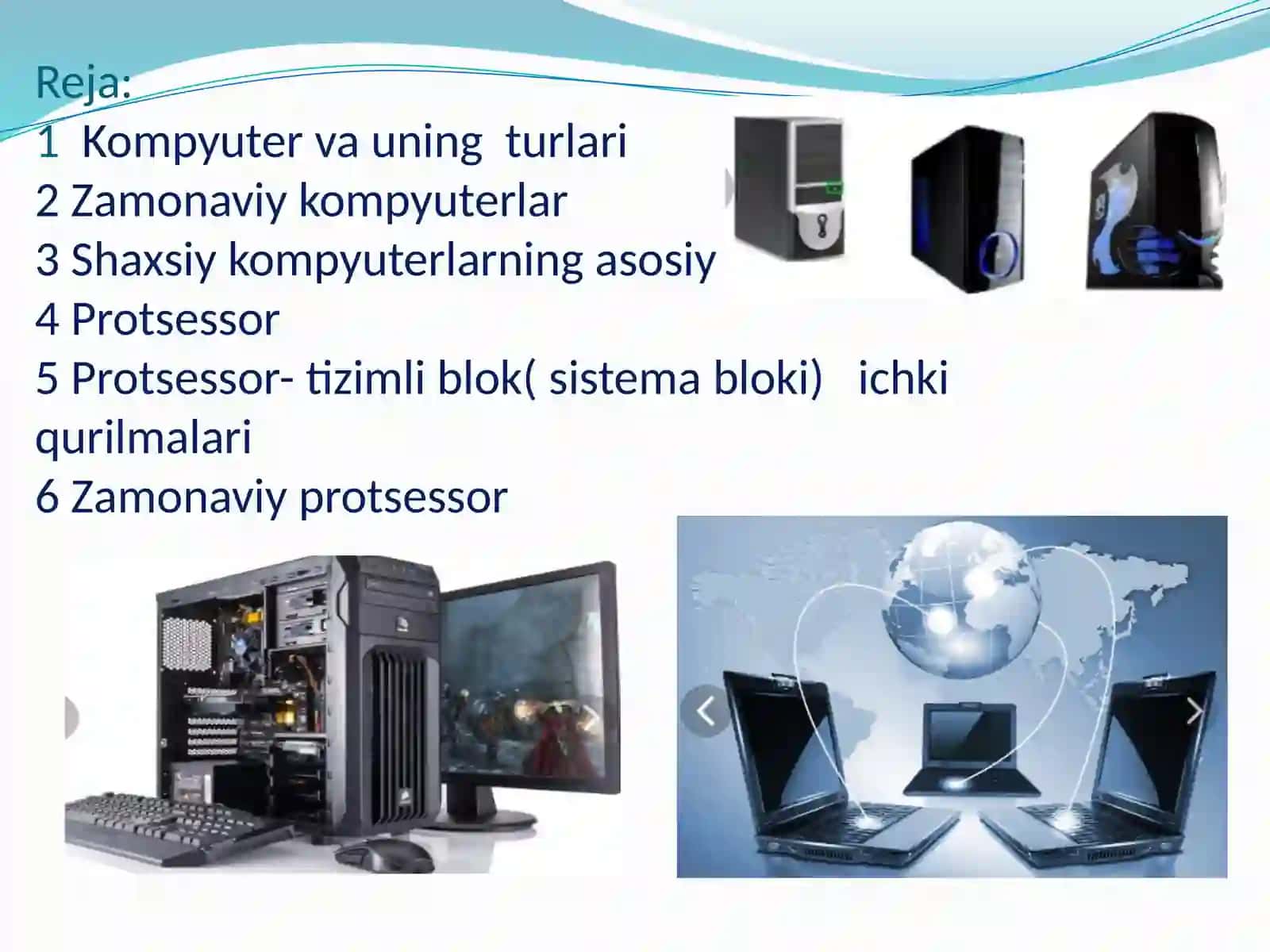 Reja:
1 Kompyuter va uning turlari
2 Zamonaviy kompyuterlar
3 Shaxsiy kompyuterlarning asosiy
4 Protsessor
5 Protsessor- tizimli blok( sistema bloki) ichki qurilmalari
6 Zamonaviy protsessor